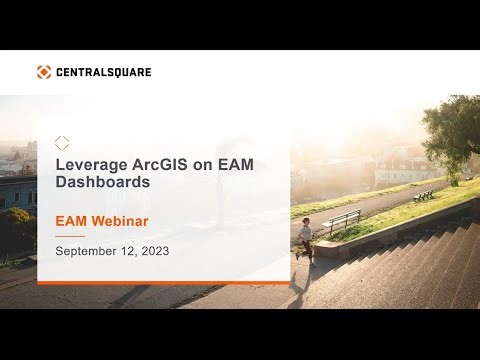 CENTRALSQUARE

Leverage ArcGIS on EAM Dashboards

EAM Webinar

September 12, 2023